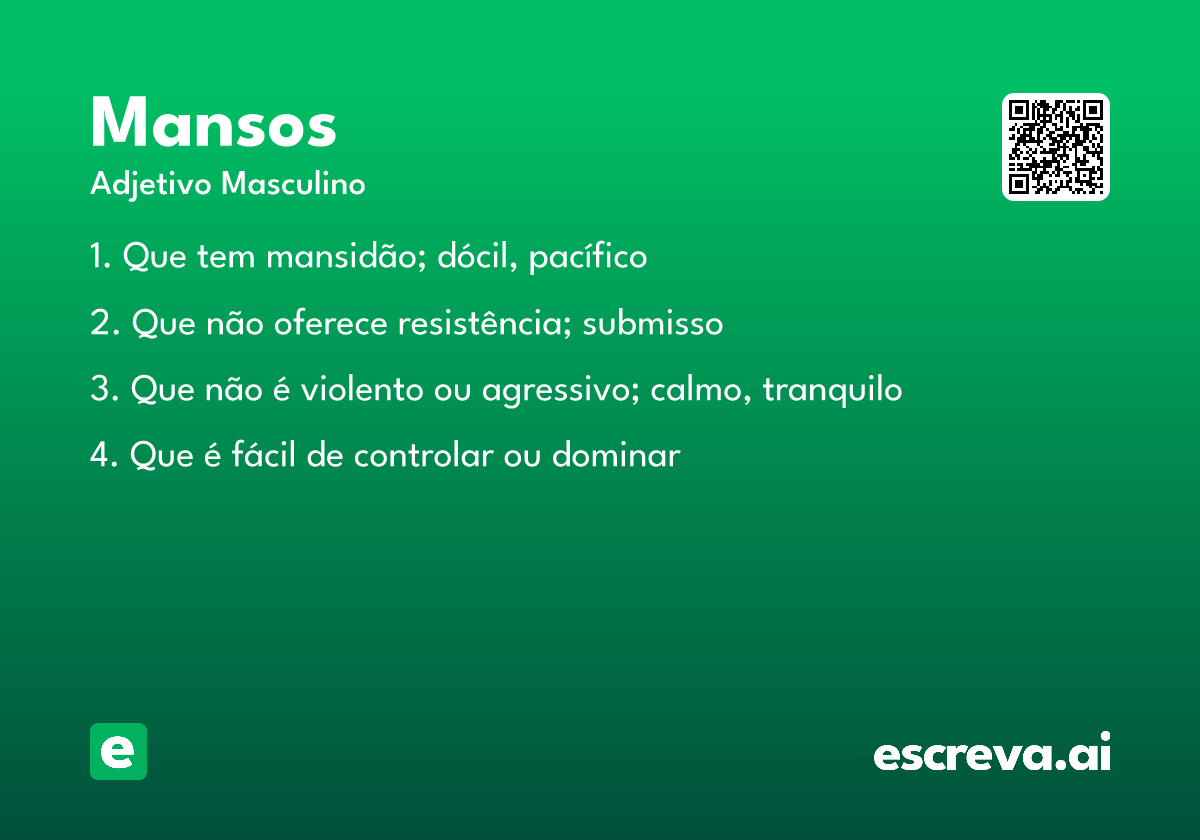 Mansos
Adjetivo Masculino

1. Que tem mansidão; dócil, pacífico

2. Que não oferece resistência; submisso

3. Que não é violento ou agressivo; calmo, tranquilo

4. Que é fácil de controlar ou dominar

e

escreva.ai